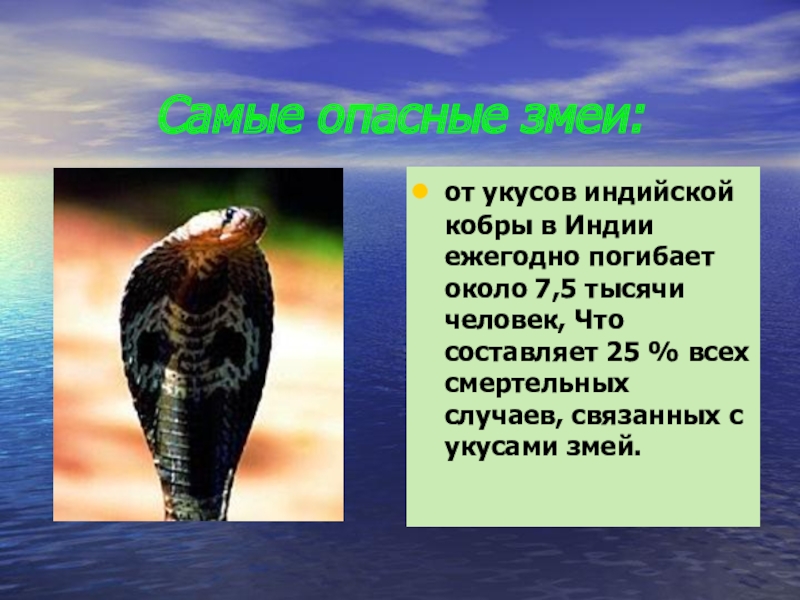 Самые опасные змеи:

от укусов индийской кобры в Индии ежегодно погибает около 7,5 тысячи человек, Что составляет 25 % всех смертельных случаев, связанных с укусами змей.